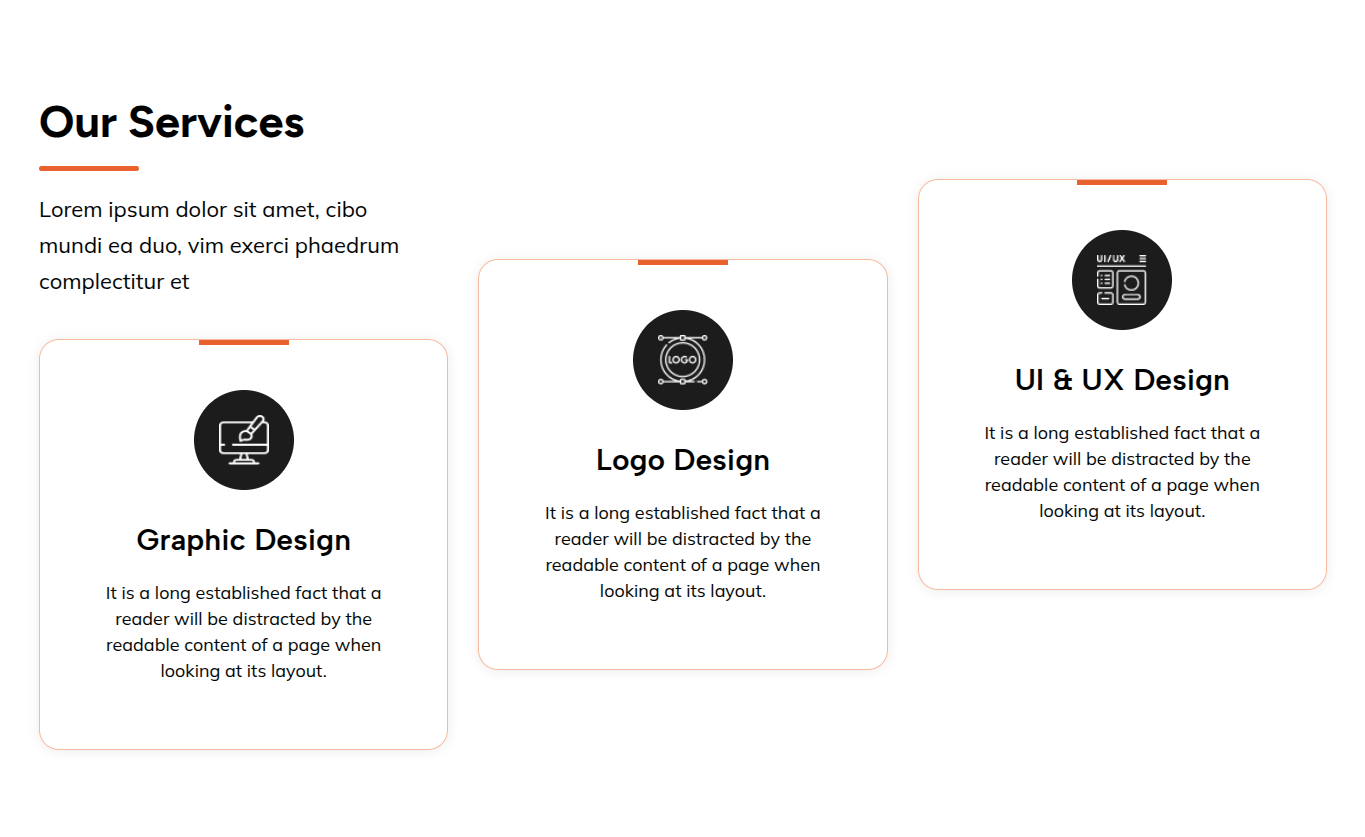 Our Services

Lorem ipsum dolor sit amet, cibo mundi ea duo, vim exerci phaedrum complectitur et

Graphic Design

It is a long established fact that a reader will be distracted by the readable content of a page when looking at its layout.

LOGO

Logo Design

It is a long established fact that a reader will be distracted by the readable content of a page when looking at its layout.

UI/UX

UI & UX Design

It is a long established fact that a reader will be distracted by the readable content of a page when looking at its layout.